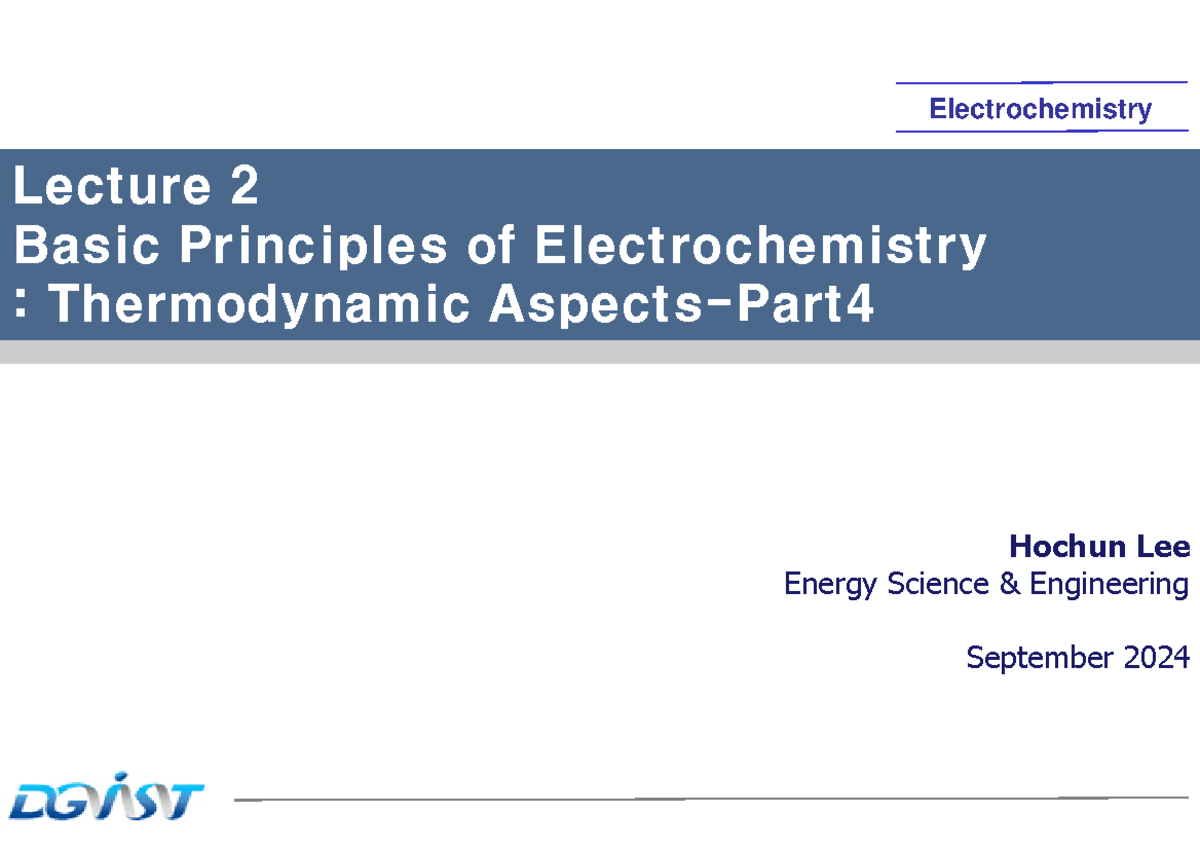 Electrochemistry

Lecture 2
Basic Principles of Electrochemistry
: Thermodynamic Aspects-Part4

Hochun Lee
Energy Science & Engineering

September 2024

DGIST